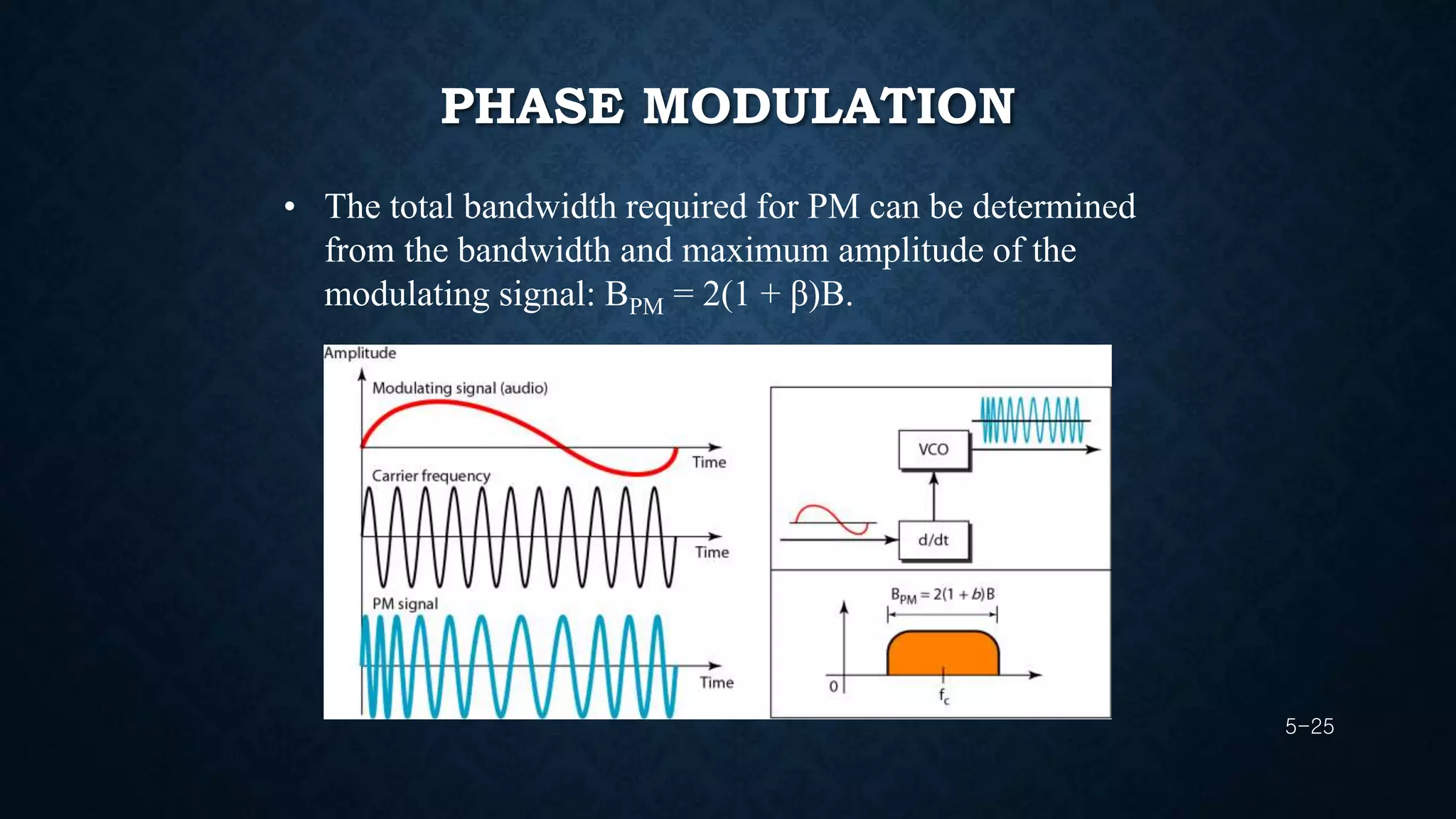 PHASE MODULATION

• The total bandwidth required for PM can be determined from the bandwidth and maximum amplitude of the modulating signal: $B_{PM} = 2(1 + \beta)B$.

Amplitude

Modulating signal (audio)

Time

Carrier frequency

Time

PM signal

Time

VCO

d/dt

$B_{PM} = 2(1 + b)B$

0

$f_c$

5-25